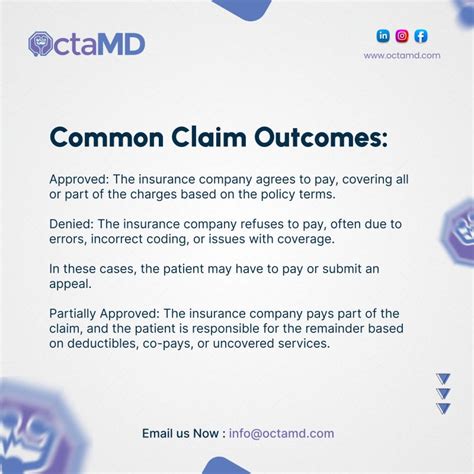 OctaMD

www.octamd.com

Common Claim Outcomes:

Approved: The insurance company agrees to pay, covering all or part of the charges based on the policy terms.

Denied: The insurance company refuses to pay, often due to errors, incorrect coding, or issues with coverage.

In these cases, the patient may have to pay or submit an appeal.

Partially Approved: The insurance company pays part of the claim, and the patient is responsible for the remainder based on deductibles, co-pays, or uncovered services.

Email us Now : info@octamd.com